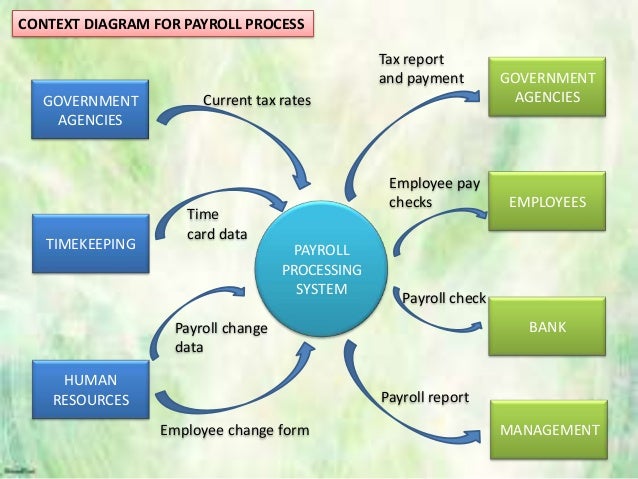 CONTEXT DIAGRAM FOR PAYROLL PROCESS

GOVERNMENT AGENCIES

Current tax rates

TIMEKEEPING

Time card data

HUMAN RESOURCES

Payroll change data

Employee change form

PAYROLL PROCESSING SYSTEM

Tax report and payment

GOVERNMENT AGENCIES

Employee pay checks

EMPLOYEES

Payroll check

BANK

Payroll report

MANAGEMENT